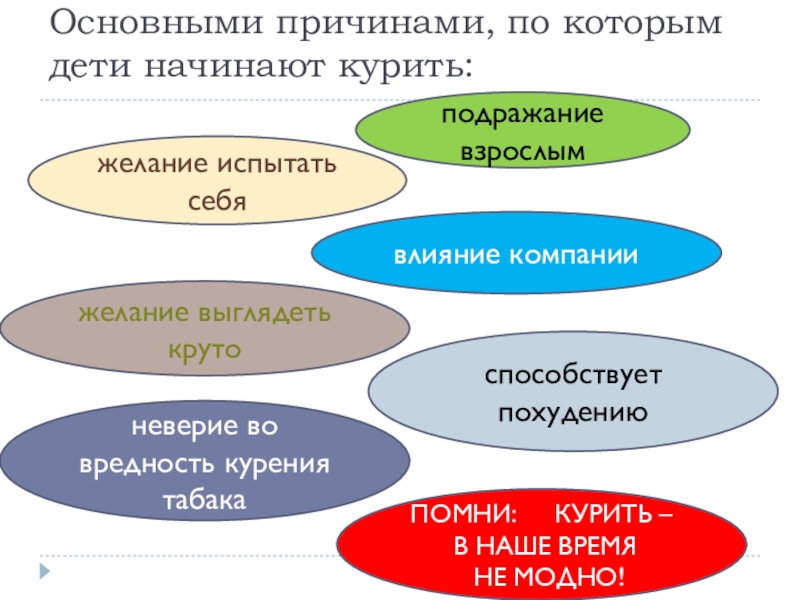 Основными причинами, по которым дети начинают курить:

подражание взрослым

желание испытать себя

влияние компании

желание выглядеть круто

способствует похудению

неверие во вредность курения табака

ПОМНИ: КУРИТЬ – В НАШЕ ВРЕМЯ НЕ МОДНО!